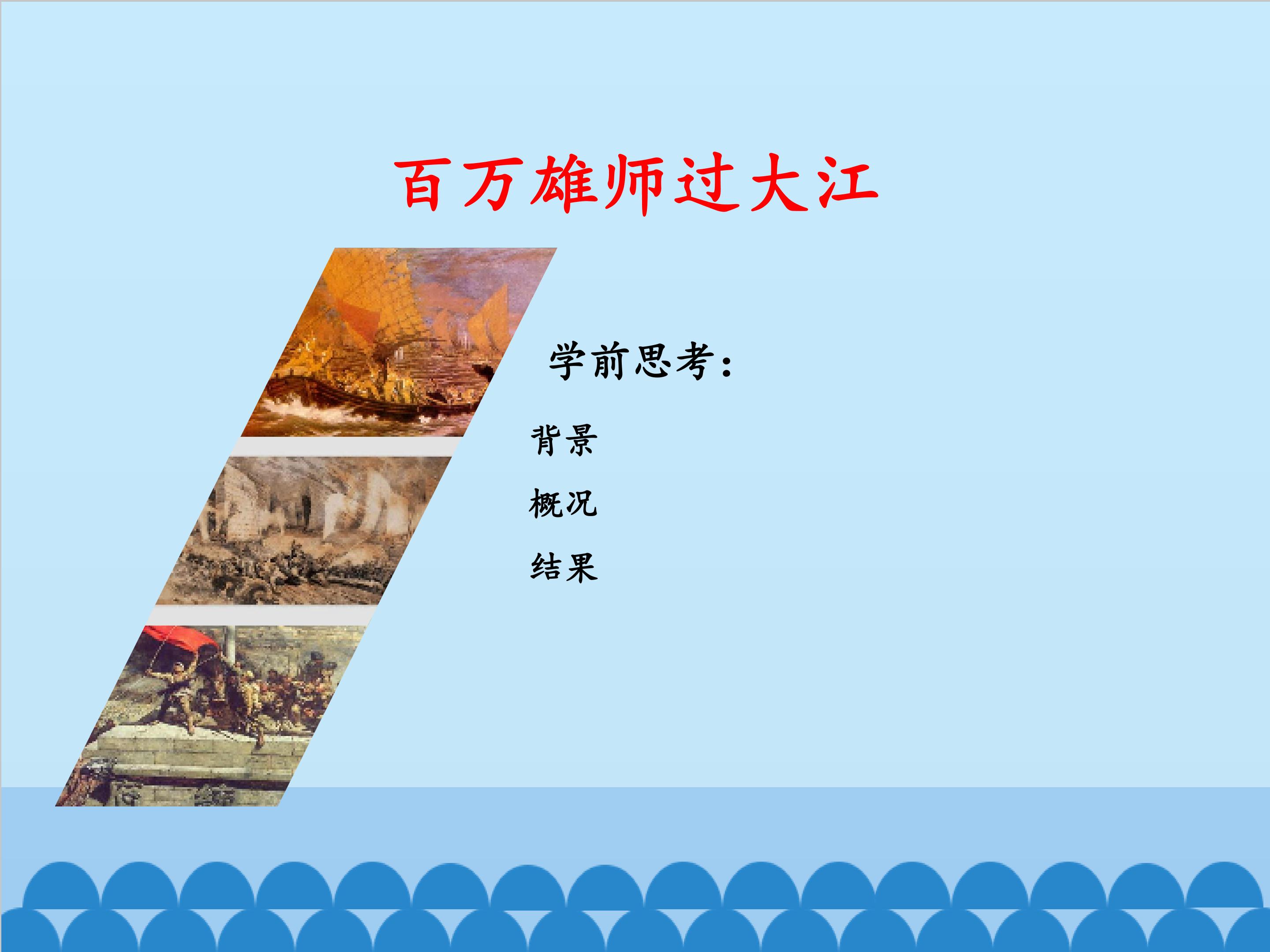 百万雄师过大江

学前思考:

背景

概况

结果